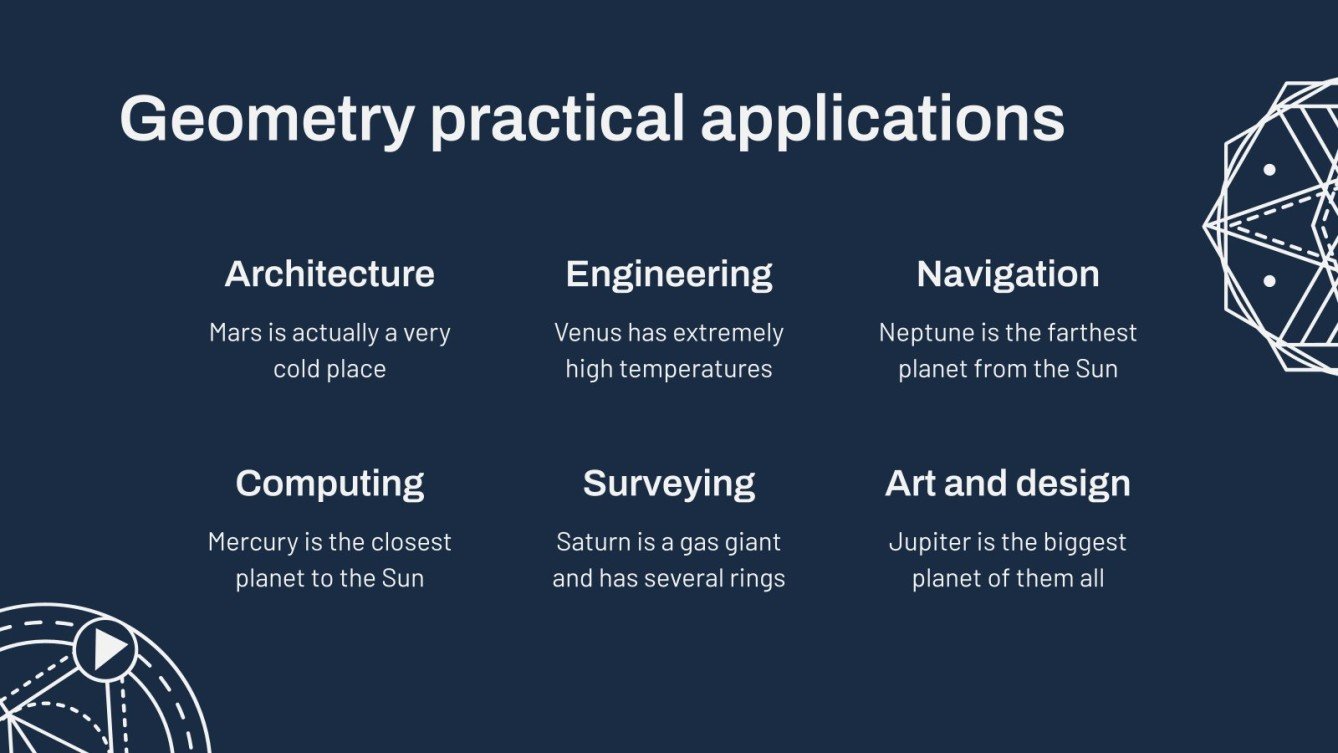 Geometry practical applications

Architecture

Mars is actually a very cold place

Engineering

Venus has extremely high temperatures

Navigation

Neptune is the farthest planet from the Sun

Computing

Mercury is the closest planet to the Sun

Surveying

Saturn is a gas giant and has several rings

Art and design

Jupiter is the biggest planet of them all